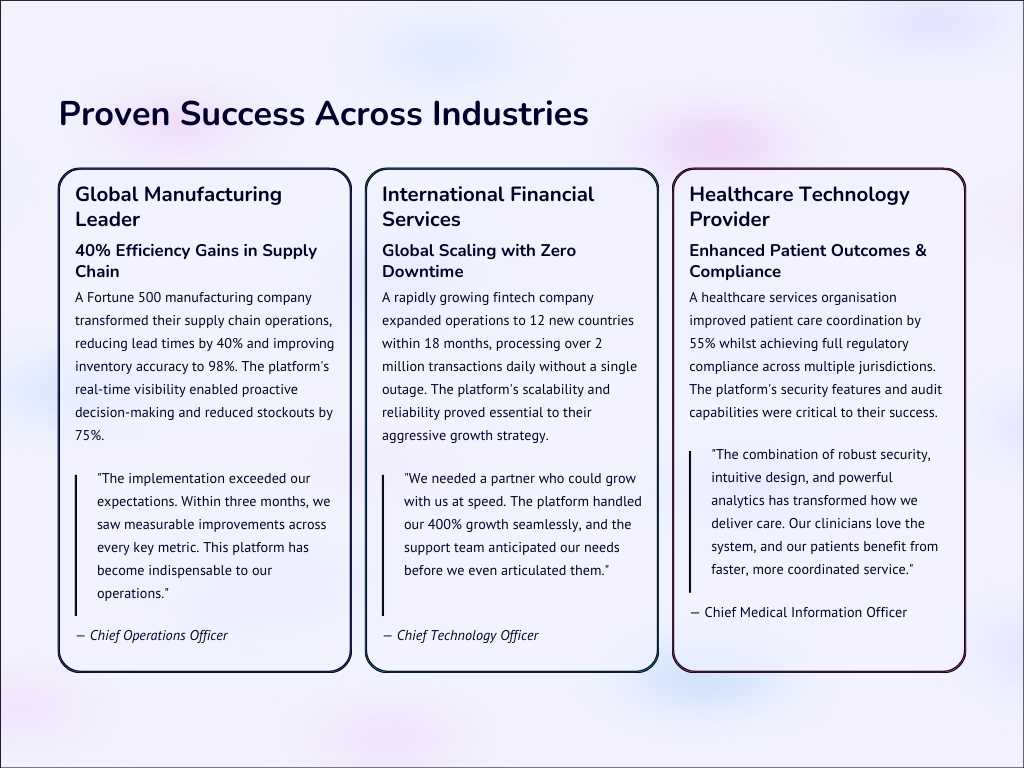 Proven Success Across Industries

Global Manufacturing Leader

40% Efficiency Gains in Supply Chain

A Fortune 500 manufacturing company transformed their supply chain operations, reducing lead times by 40% and improving inventory accuracy to 98%. The platform's real-time visibility enabled proactive decision-making and reduced stockouts by 75%.

"The implementation exceeded our expectations. Within three months, we saw measurable improvements across every key metric. This platform has become indispensable to our operations."

— Chief Operations Officer

International Financial Services

Global Scaling with Zero Downtime

A rapidly growing fintech company expanded operations to 12 new countries within 18 months, processing over 2 million transactions daily without a single outage. The platform's scalability and reliability proved essential to their aggressive growth strategy.

"We needed a partner who could grow with us at speed. The platform handled our 400% growth seamlessly, and the support team anticipated our needs before we even articulated them."

— Chief Technology Officer

Healthcare Technology Provider

Enhanced Patient Outcomes & Compliance

A healthcare services organisation improved patient care coordination by 55% whilst achieving full regulatory compliance across multiple jurisdictions. The platform's security features and audit capabilities were critical to their success.

"The combination of robust security, intuitive design, and powerful analytics has transformed how we deliver care. Our clinicians love the system, and our patients benefit from faster, more coordinated service."

— Chief Medical Information Officer